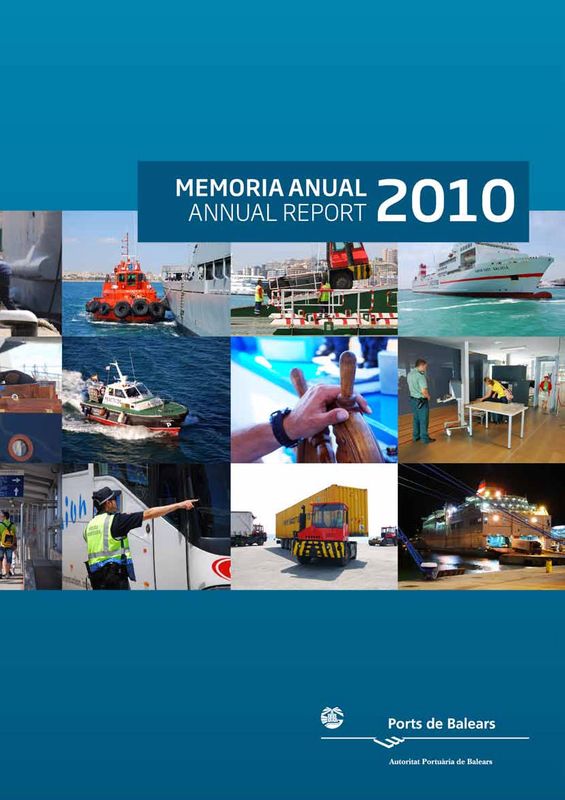 MEMORIA ANUAL
ANNUAL REPORT 2010

Ports de Balears

Autoritat Portuària de Balears